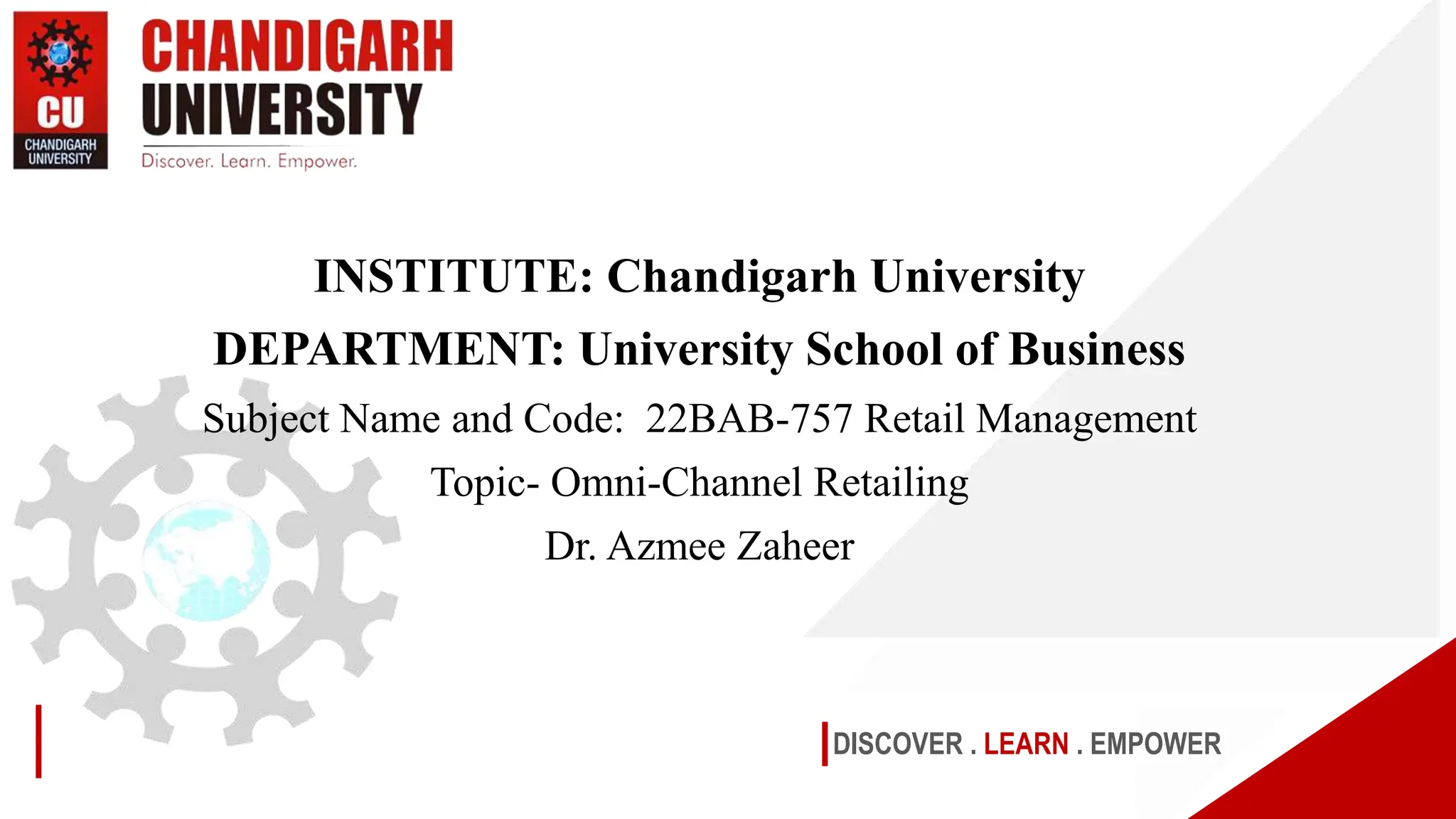 CU
CHANDIGARH UNIVERSITY

CHANDIGARH UNIVERSITY
Discover. Learn. Empower.

INSTITUTE: Chandigarh University

DEPARTMENT: University School of Business

Subject Name and Code: 22BAB-757 Retail Management

Topic- Omni-Channel Retailing

Dr. Azmee Zaheer

DISCOVER . LEARN . EMPOWER